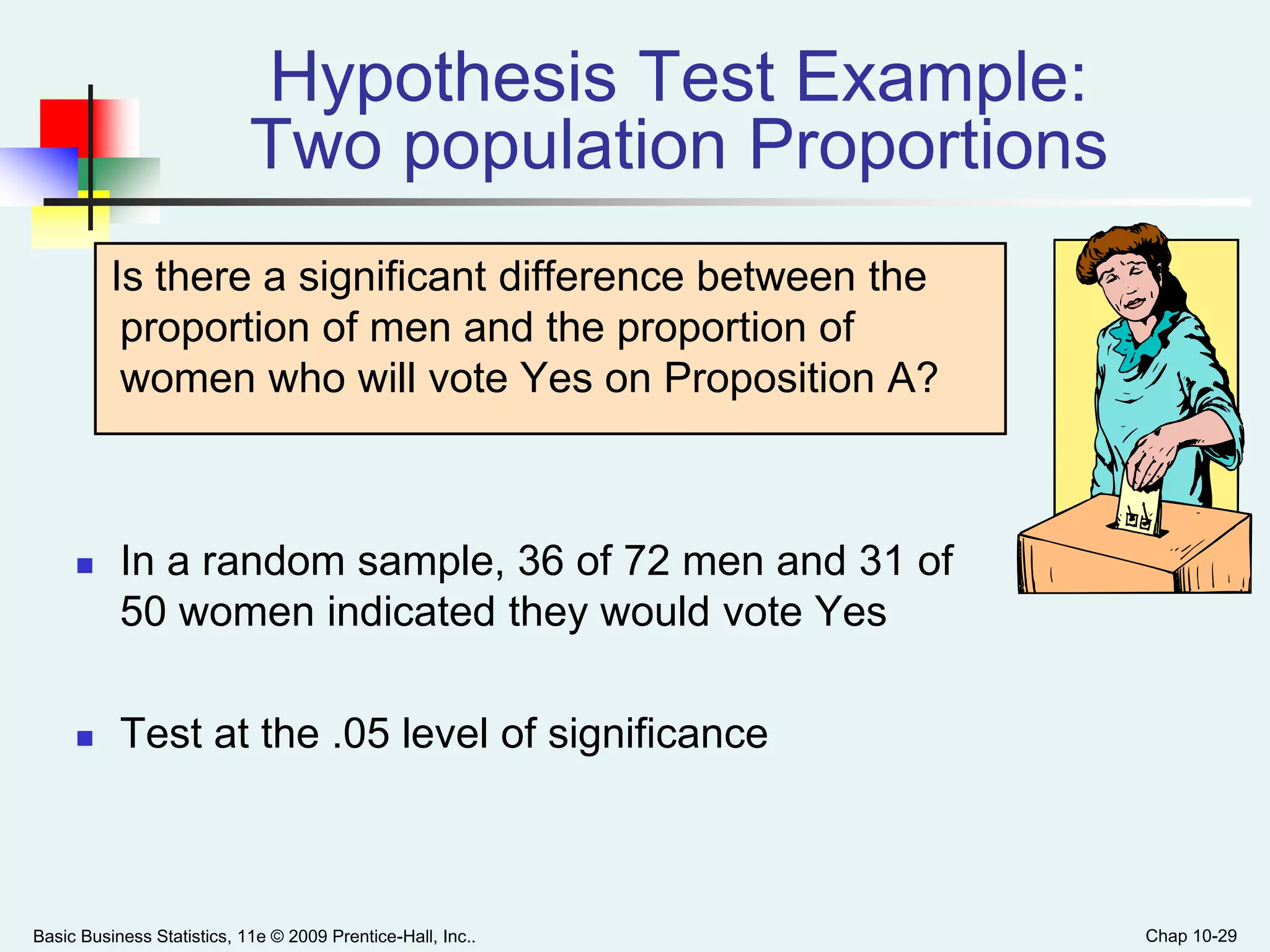 Hypothesis Test Example: Two population Proportions

Is there a significant difference between the proportion of men and the proportion of women who will vote Yes on Proposition A?

▪ In a random sample, 36 of 72 men and 31 of 50 women indicated they would vote Yes

▪ Test at the .05 level of significance

Basic Business Statistics, 11e © 2009 Prentice-Hall, Inc..

Chap 10-29